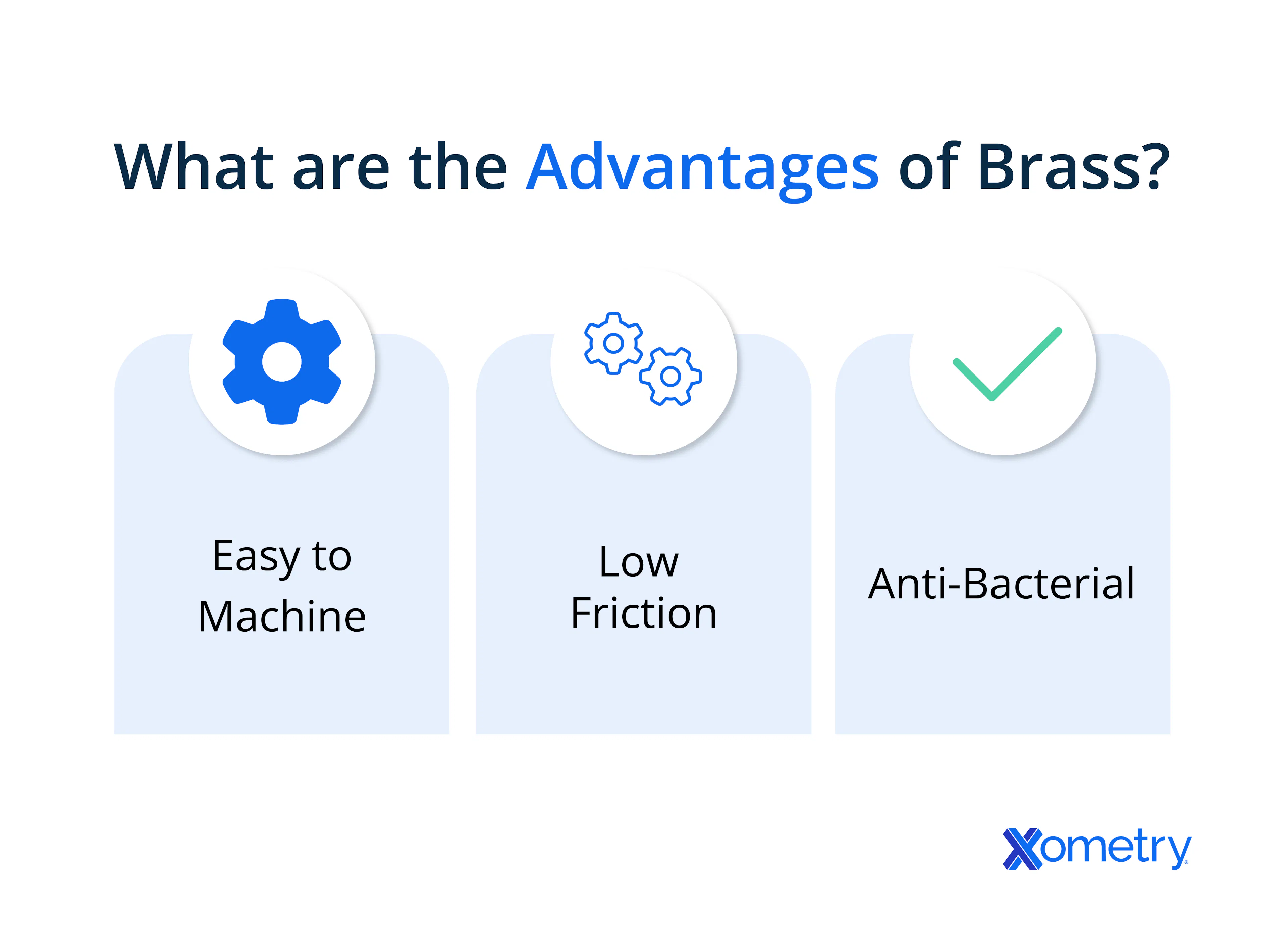 What are the Advantages of Brass?

Easy to Machine

Low Friction

Anti-Bacterial

Xometry